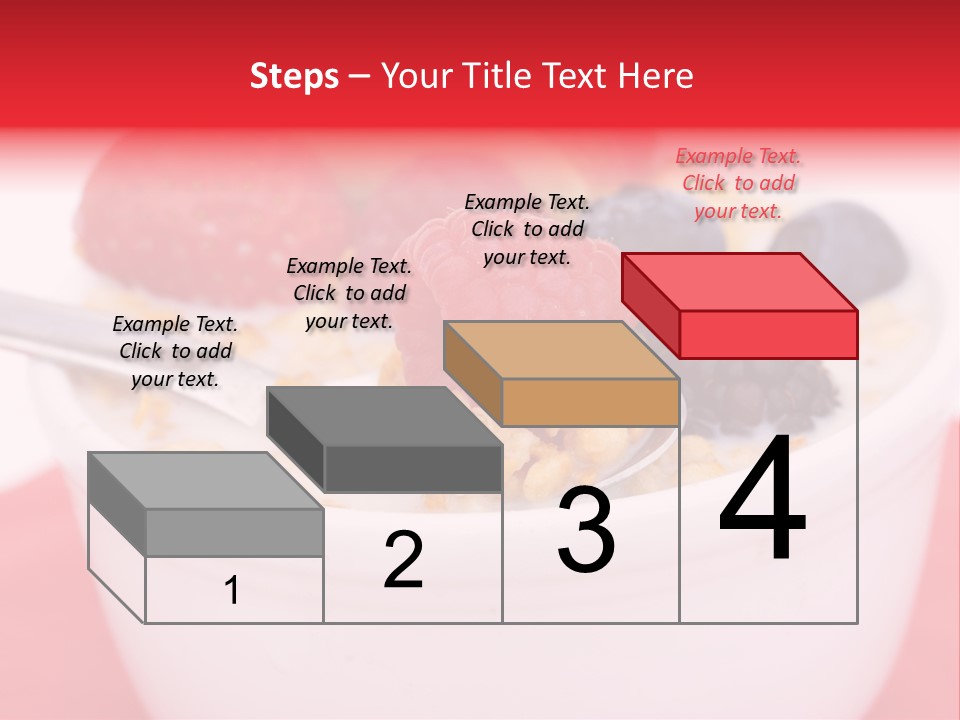 Steps – Your Title Text Here

Example Text. Click to add your text.

Example Text. Click to add your text.

Example Text. Click to add your text.

Example Text. Click to add your text.

1

2

3

4